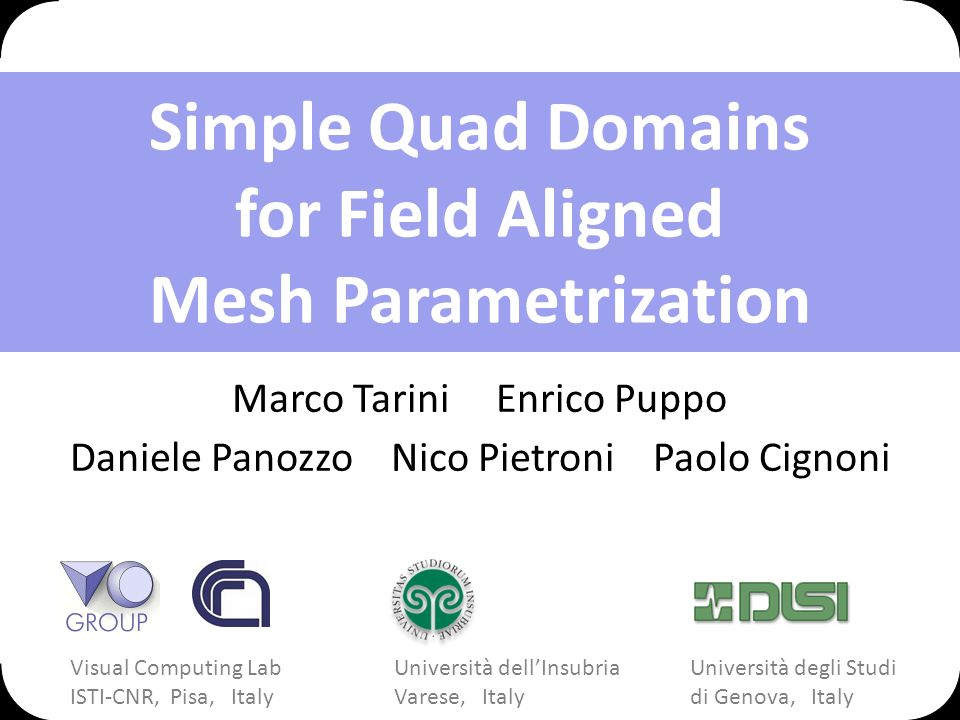 Simple Quad Domains for Field Aligned Mesh Parametrization

Marco Tarini Enrico Puppo
Daniele Panozzo Nico Pietroni Paolo Cignoni

GROUP

UNIVERSITAS STUDIORUM INSUBRIAE

DISI

Visual Computing Lab
ISTI-CNR, Pisa, Italy

Università dell'Insubria
Varese, Italy

Università degli Studi
di Genova, Italy